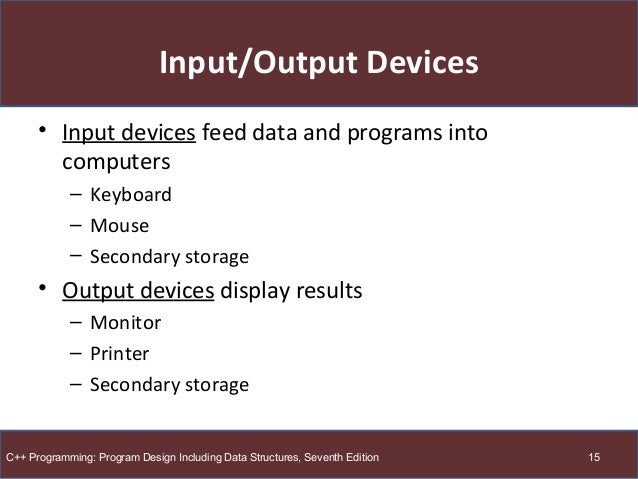 Input/Output Devices

• Input devices feed data and programs into computers
– Keyboard
– Mouse
– Secondary storage

• Output devices display results
– Monitor
– Printer
– Secondary storage

C++ Programming: Program Design Including Data Structures, Seventh Edition 15